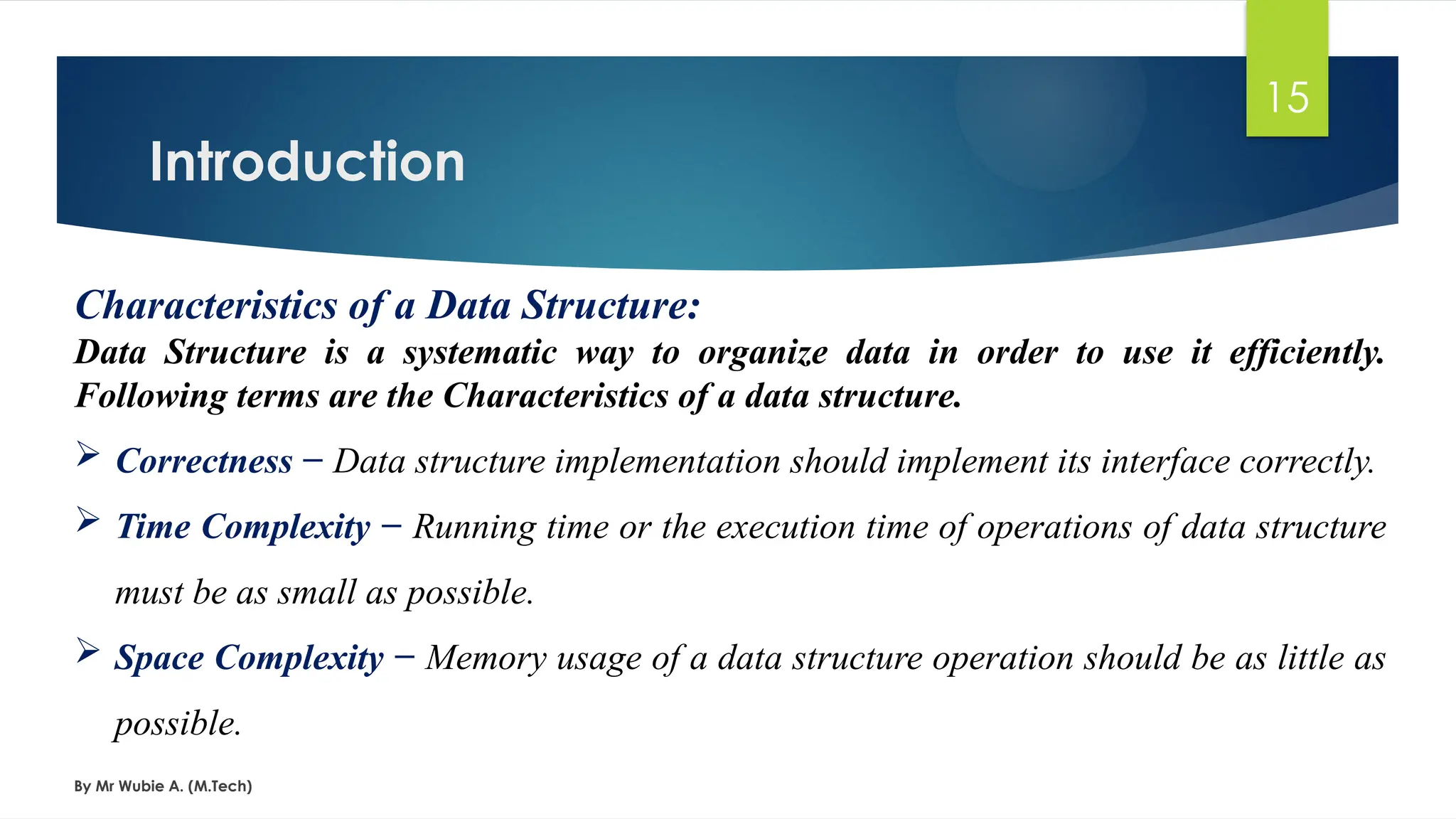 15

Introduction

Characteristics of a Data Structure:

Data Structure is a systematic way to organize data in order to use it efficiently. Following terms are the Characteristics of a data structure.

➢ Correctness − Data structure implementation should implement its interface correctly.

➢ Time Complexity − Running time or the execution time of operations of data structure must be as small as possible.

➢ Space Complexity − Memory usage of a data structure operation should be as little as possible.

By Mr Wubie A. (M.Tech)